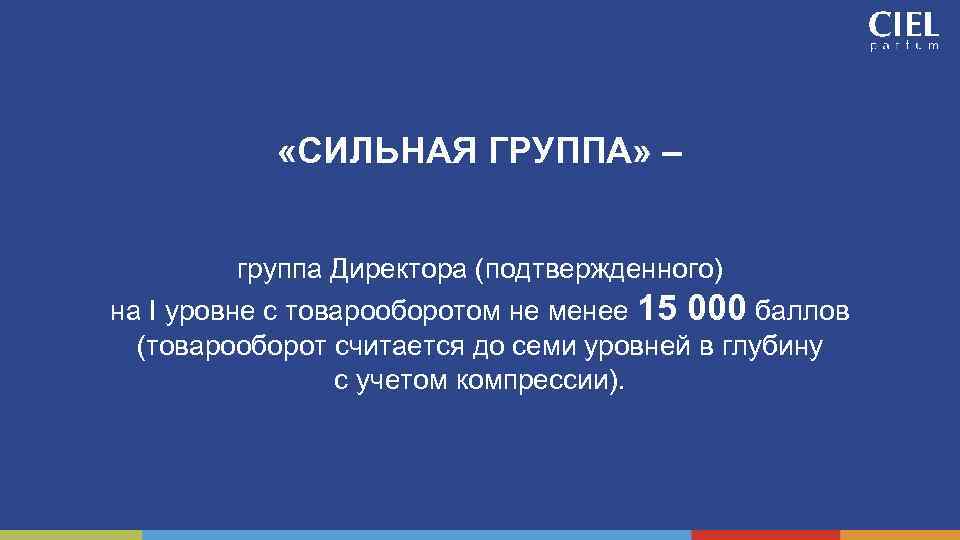 CIEL
parfum

«СИЛЬНАЯ ГРУППА» –

группа Директора (подтвержденного) на I уровне с товарооборотом не менее 15 000 баллов (товарооборот считается до семи уровней в глубину с учетом компрессии).